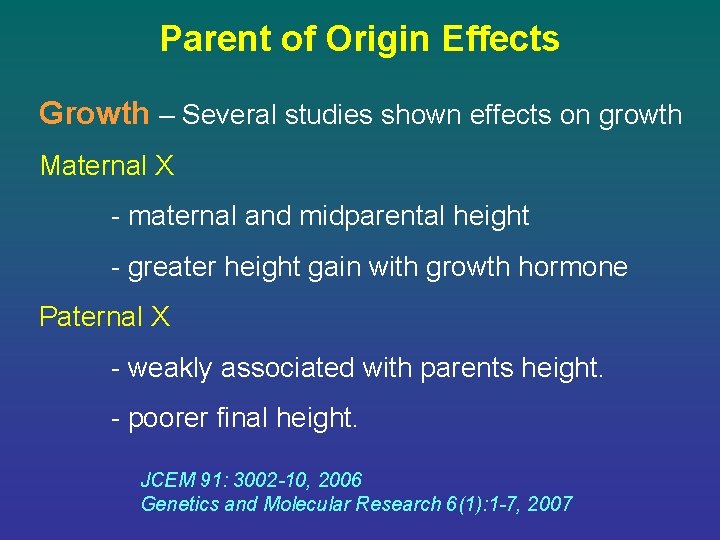 Parent of Origin Effects

Growth – Several studies shown effects on growth

Maternal X

- maternal and midparental height

- greater height gain with growth hormone

Paternal X

- weakly associated with parents height.

- poorer final height.

JCEM 91: 3002-10, 2006
Genetics and Molecular Research 6(1):1-7, 2007